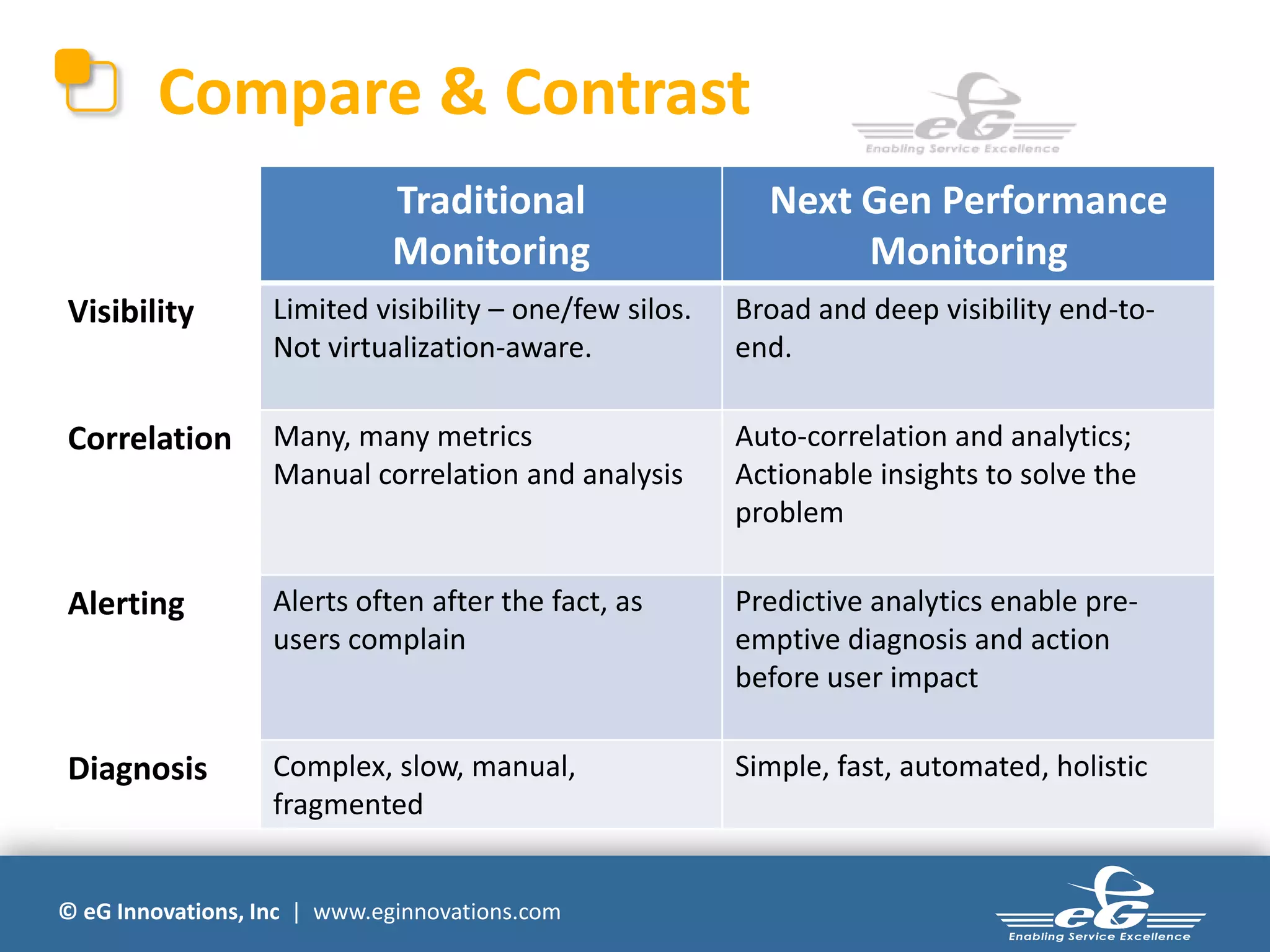 Compare & Contrast

eG
Enabling Service Excellence

| | Traditional Monitoring | Next Gen Performance Monitoring |
|---|---|---|
| Visibility | Limited visibility – one/few silos. Not virtualization-aware. | Broad and deep visibility end-to-end. |
| Correlation | Many, many metrics Manual correlation and analysis | Auto-correlation and analytics; Actionable insights to solve the problem |
| Alerting | Alerts often after the fact, as users complain | Predictive analytics enable pre-emptive diagnosis and action before user impact |
| Diagnosis | Complex, slow, manual, fragmented | Simple, fast, automated, holistic |

© eG Innovations, Inc | www.eginnovations.com

eG
Enabling Service Excellence